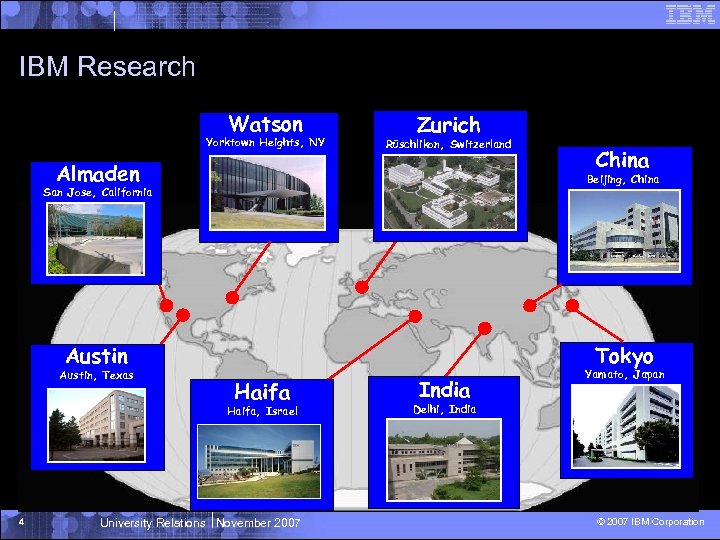 IBM

IBM Research

Almaden
San Jose, California

Watson
Yorktown Heights, NY

Zurich
Rüschlikon, Switzerland

China
Beijing, China

Austin
Austin, Texas

Haifa
Haifa, Israel

India
Delhi, India

Tokyo
Yamato, Japan

4 University Relations | November 2007

© 2007 IBM Corporation